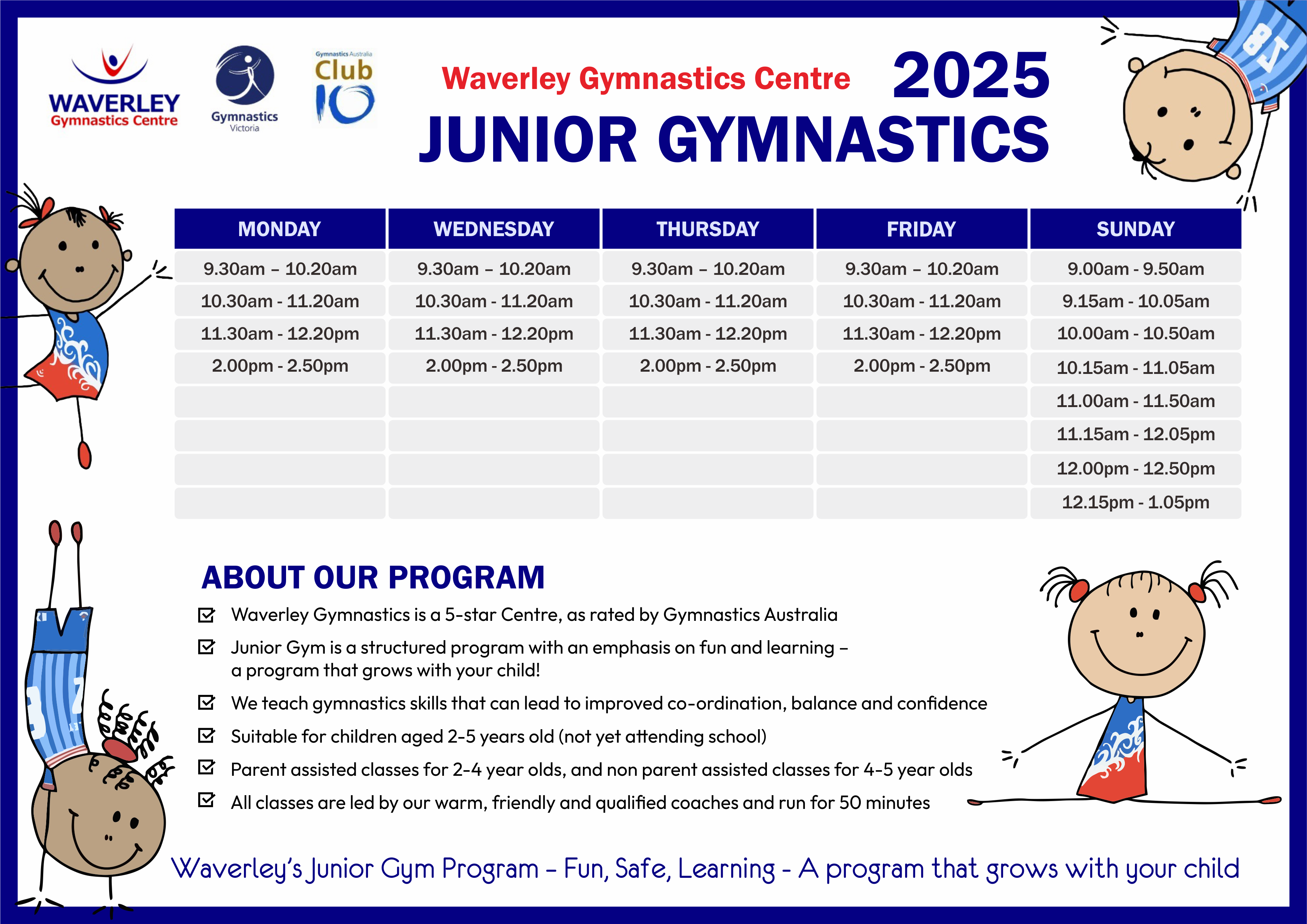 WAVERLEY Gymnastics Centre

Gymnastics Victoria

Gymnastics Australia Club 10

Waverley Gymnastics Centre 2025
JUNIOR GYMNASTICS

| MONDAY | WEDNESDAY | THURSDAY | FRIDAY | SUNDAY |
|---|---|---|---|---|
| 9.30am – 10.20am | 9.30am – 10.20am | 9.30am – 10.20am | 9.30am – 10.20am | 9.00am - 9.50am |
| 10.30am - 11.20am | 10.30am - 11.20am | 10.30am - 11.20am | 10.30am - 11.20am | 9.15am - 10.05am |
| 11.30am - 12.20pm | 11.30am - 12.20pm | 11.30am - 12.20pm | 11.30am - 12.20pm | 10.00am - 10.50am |
| 2.00pm - 2.50pm | 2.00pm - 2.50pm | 2.00pm - 2.50pm | 2.00pm - 2.50pm | 10.15am - 11.05am |
| | | | | 11.00am - 11.50am |
| | | | | 11.15am - 12.05pm |
| | | | | 12.00pm - 12.50pm |
| | | | | 12.15pm - 1.05pm |

ABOUT OUR PROGRAM

Waverley Gymnastics is a 5-star Centre, as rated by Gymnastics Australia

Junior Gym is a structured program with an emphasis on fun and learning – a program that grows with your child!

We teach gymnastics skills that can lead to improved co-ordination, balance and confidence

Suitable for children aged 2-5 years old (not yet attending school)

Parent assisted classes for 2-4 year olds, and non parent assisted classes for 4-5 year olds

All classes are led by our warm, friendly and qualified coaches and run for 50 minutes

Waverley's Junior Gym Program – Fun, Safe, Learning - A program that grows with your child